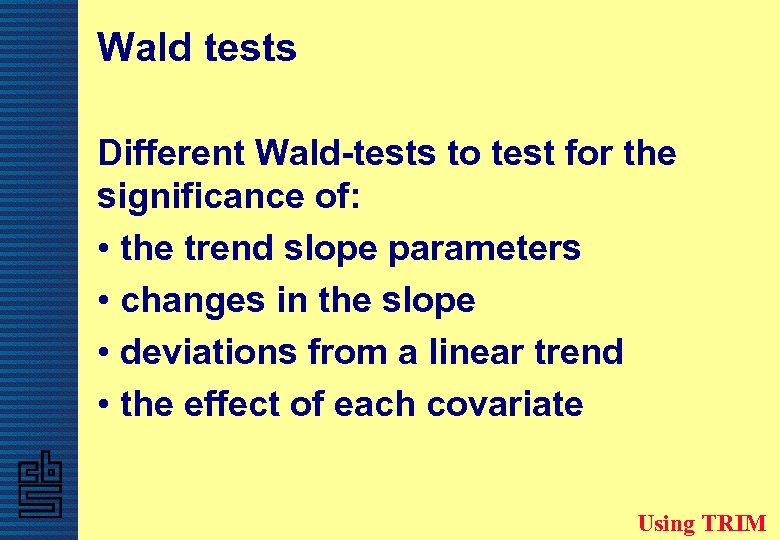 Wald tests

Different Wald-tests to test for the significance of:
• the trend slope parameters
• changes in the slope
• deviations from a linear trend
• the effect of each covariate

cbs

Using TRIM